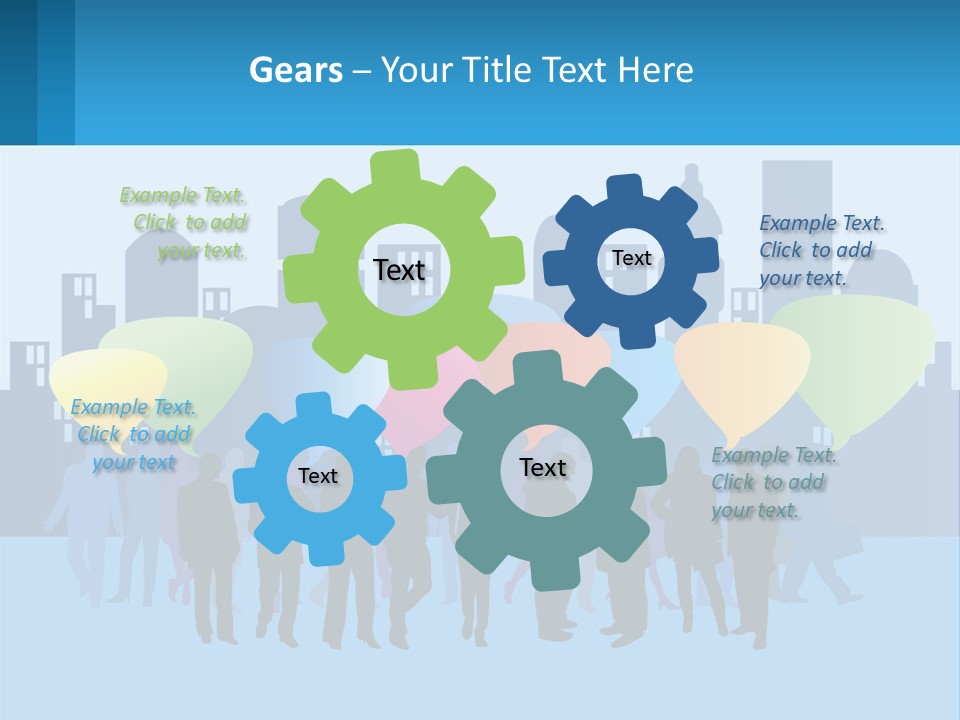 Gears – Your Title Text Here

Example Text. Click to add your text.

Text

Text

Example Text. Click to add your text.

Example Text. Click to add your text

Text

Text

Example Text. Click to add your text.